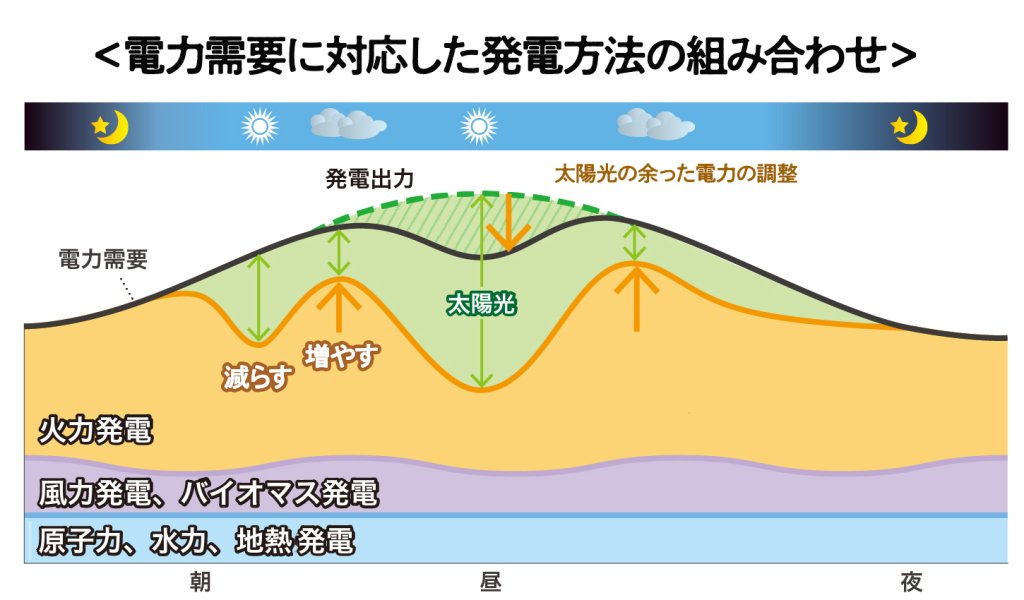 ＜電力需要に対応した発電方法の組み合わせ＞

発電出力

太陽光の余った電力の調整

電力需要

太陽光

減らす

増やす

火力発電

風力発電、バイオマス発電

原子力、水力、地熱発電

朝

昼

夜